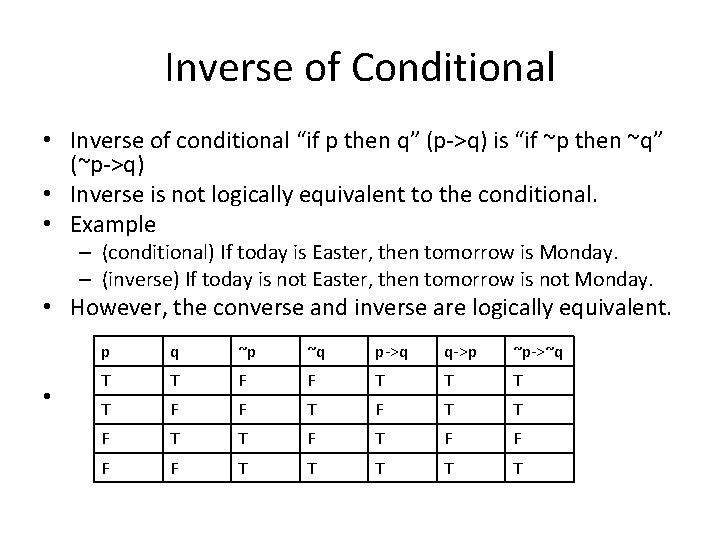 Inverse of Conditional

• Inverse of conditional “if p then q” (p->q) is “if ~p then ~q” (~p->q)
• Inverse is not logically equivalent to the conditional.
• Example
– (conditional) If today is Easter, then tomorrow is Monday.
– (inverse) If today is not Easter, then tomorrow is not Monday.
• However, the converse and inverse are logically equivalent.
•

| p | q | ~p | ~q | p->q | q->p | ~p->~q |
|---|---|---|---|---|---|---|
| T | T | F | F | T | T | T |
| T | F | F | T | F | T | T |
| F | T | T | F | T | F | F |
| F | F | T | T | T | T | T |